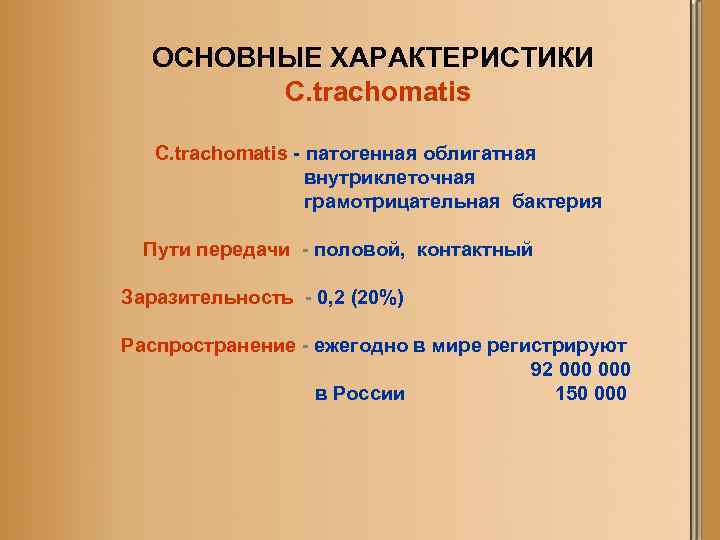 ОСНОВНЫЕ ХАРАКТЕРИСТИКИ
C.trachomatis

C.trachomatis - патогенная облигатная внутриклеточная грамотрицательная бактерия

Пути передачи - половой, контактный

Заразительность - 0,2 (20%)

Распространение - ежегодно в мире регистрируют 92 000 000
в России 150 000